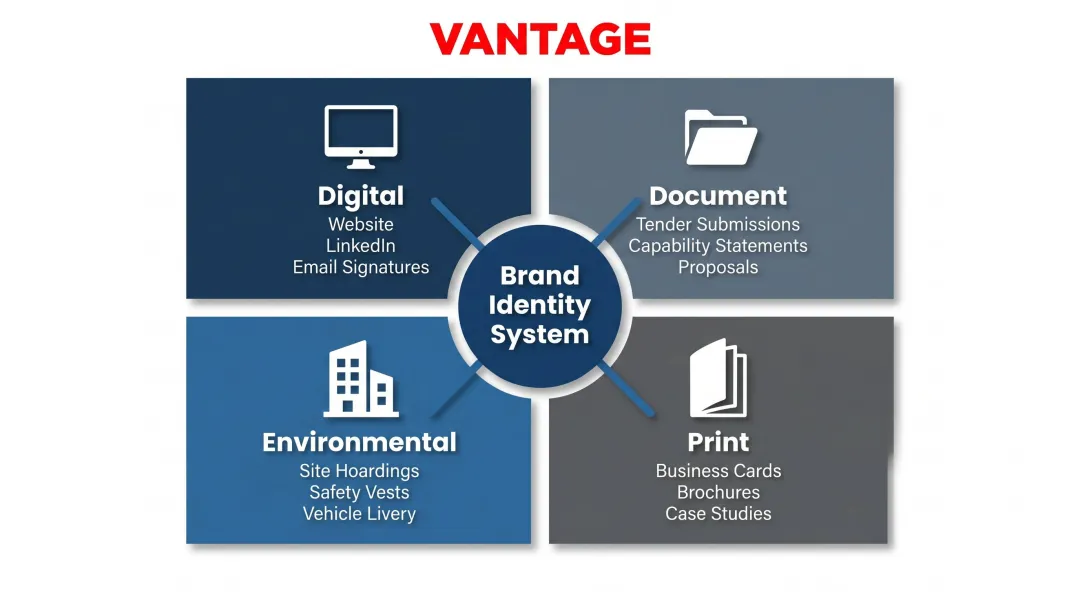 VANTAGE

Digital
Website
LinkedIn
Email Signatures

Document
Tender Submissions
Capability Statements
Proposals

Brand Identity System

Environmental
Site Hoardings
Safety Vests
Vehicle Livery

Print
Business Cards
Brochures
Case Studies